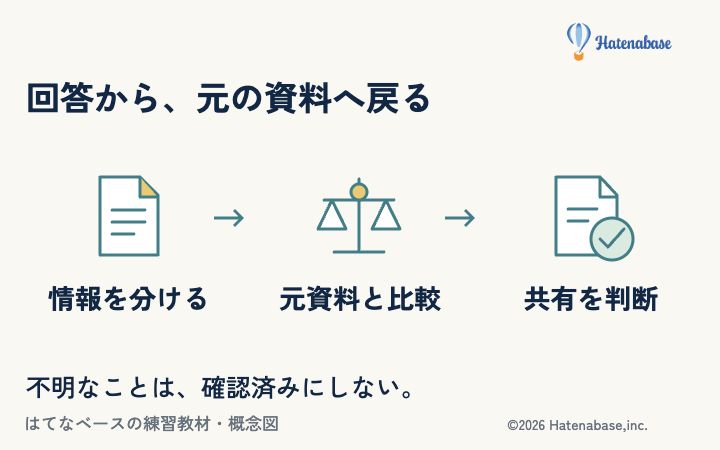 Hatenabase

回答から、元の資料へ戻る

情報を分ける → 元資料と比較 → 共有を判断

不明なことは、確認済みにしない。

はてなベースの練習教材・概念図

©2026 Hatenabase,inc.